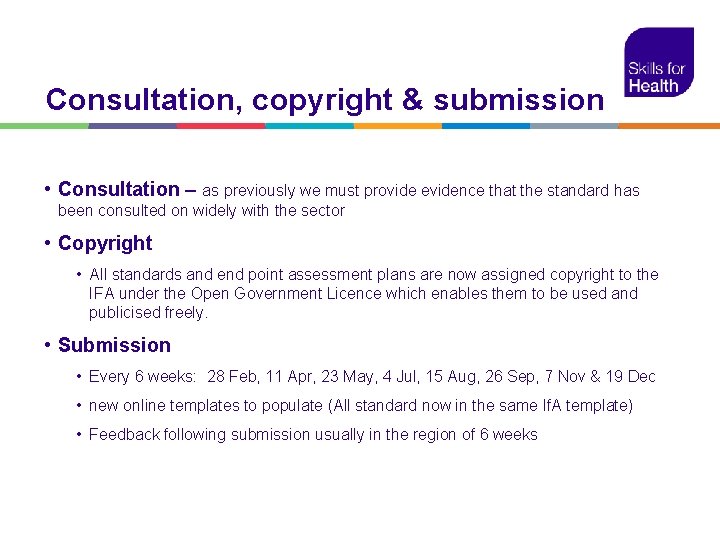 Skills for Health

Consultation, copyright & submission

• Consultation – as previously we must provide evidence that the standard has been consulted on widely with the sector

• Copyright

• All standards and end point assessment plans are now assigned copyright to the IFA under the Open Government Licence which enables them to be used and publicised freely.

• Submission

• Every 6 weeks: 28 Feb, 11 Apr, 23 May, 4 Jul, 15 Aug, 26 Sep, 7 Nov & 19 Dec

• new online templates to populate (All standard now in the same IfA template)

• Feedback following submission usually in the region of 6 weeks